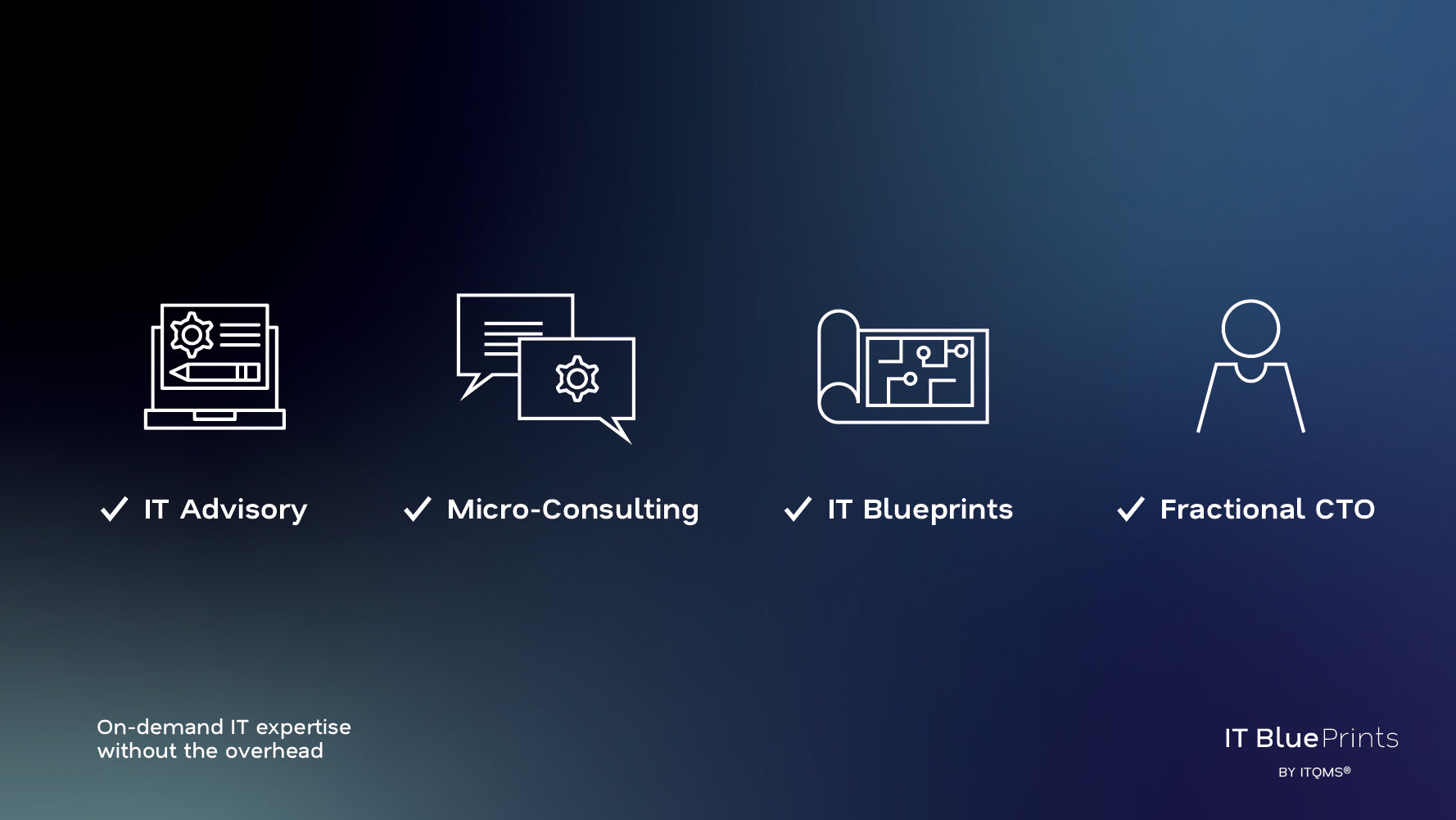 ✓ IT Advisory

✓ Micro-Consulting

✓ IT Blueprints

✓ Fractional CTO

On-demand IT expertise without the overhead

IT BluePrints

BY ITQMS®